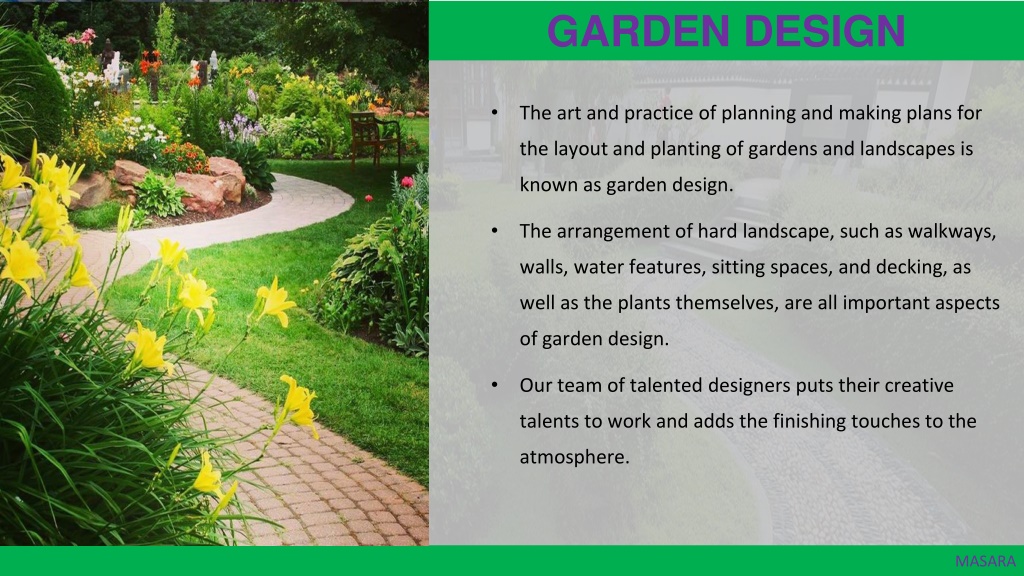 GARDEN DESIGN

• The art and practice of planning and making plans for the layout and planting of gardens and landscapes is known as garden design.

• The arrangement of hard landscape, such as walkways, walls, water features, sitting spaces, and decking, as well as the plants themselves, are all important aspects of garden design.

• Our team of talented designers puts their creative talents to work and adds the finishing touches to the atmosphere.

MASARA